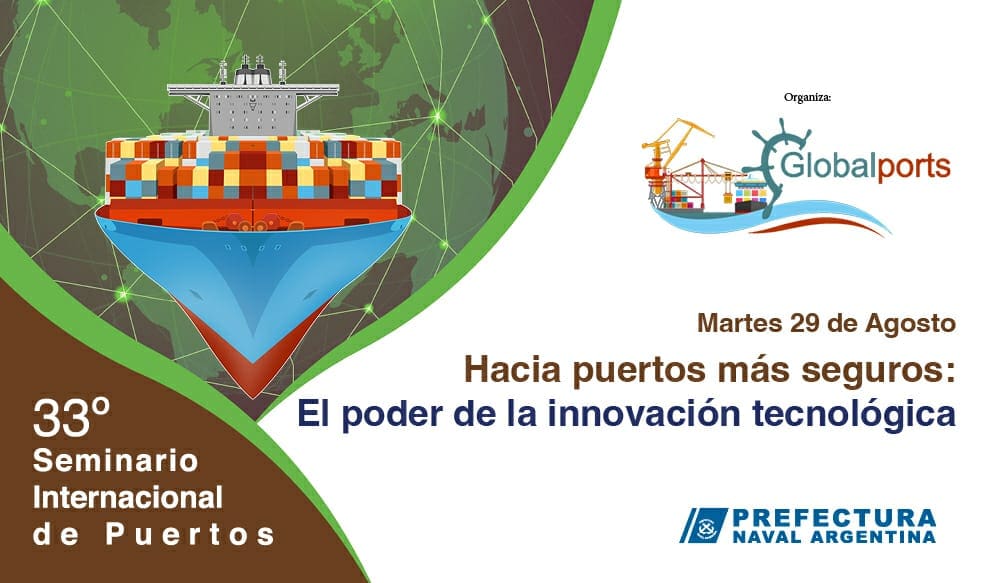 Organiza:

Globalports

Martes 29 de Agosto

Hacia puertos más seguros:
El poder de la innovación tecnológica

33º
Seminario
Internacional
de Puertos

PREFECTURA
NAVAL ARGENTINA